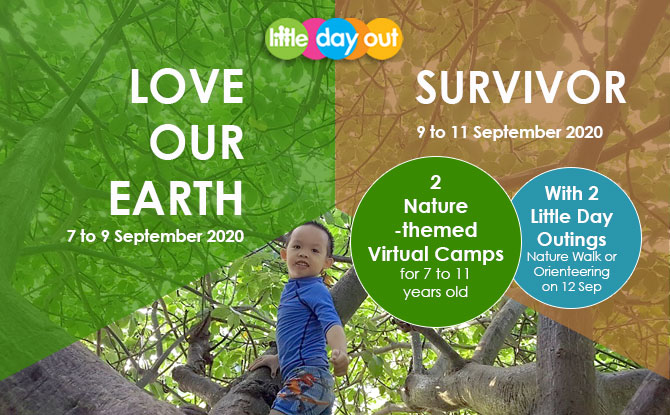 little day out

LOVE OUR EARTH
7 to 9 September 2020

SURVIVOR
9 to 11 September 2020

2 Nature -themed Virtual Camps for 7 to 11 years old

With 2 Little Day Outings
Nature Walk or Orienteering on 12 Sep